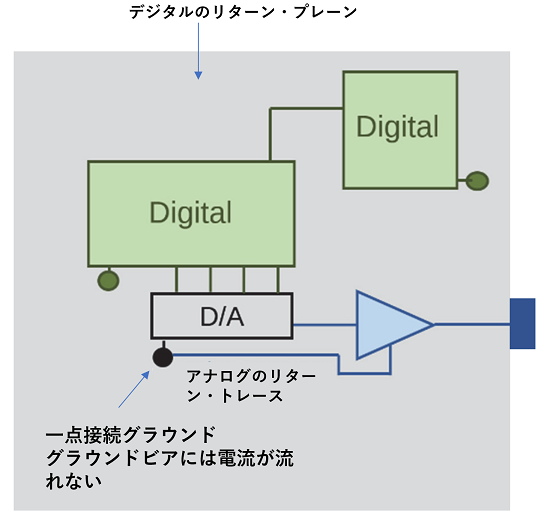 デジタルのリターン・プレーン

Digital

Digital

D/A

アナログのリターン・トレース

一点接続グラウンド
グラウンドビアには電流が流れない